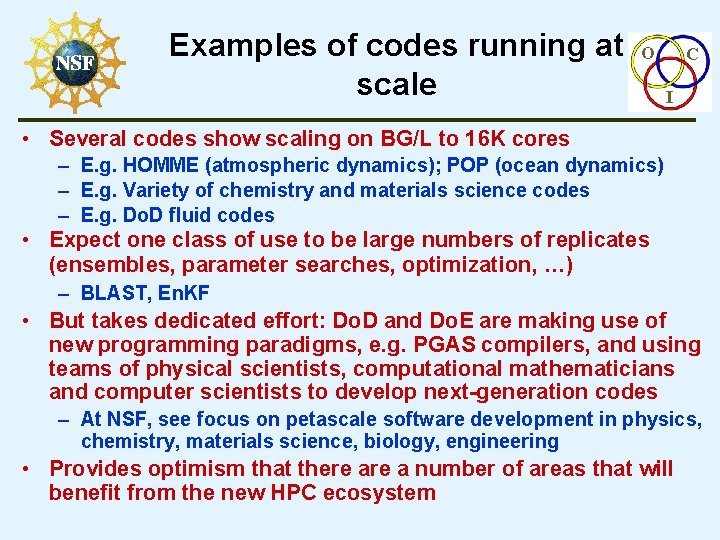 NSF

Examples of codes running at scale

O C I

• Several codes show scaling on BG/L to 16K cores
– E.g. HOMME (atmospheric dynamics); POP (ocean dynamics)
– E.g. Variety of chemistry and materials science codes
– E.g. DoD fluid codes

• Expect one class of use to be large numbers of replicates (ensembles, parameter searches, optimization, …)
– BLAST, EnKF

• But takes dedicated effort: DoD and DoE are making use of new programming paradigms, e.g. PGAS compilers, and using teams of physical scientists, computational mathematicians and computer scientists to develop next-generation codes
– At NSF, see focus on petascale software development in physics, chemistry, materials science, biology, engineering

• Provides optimism that there are a number of areas that will benefit from the new HPC ecosystem